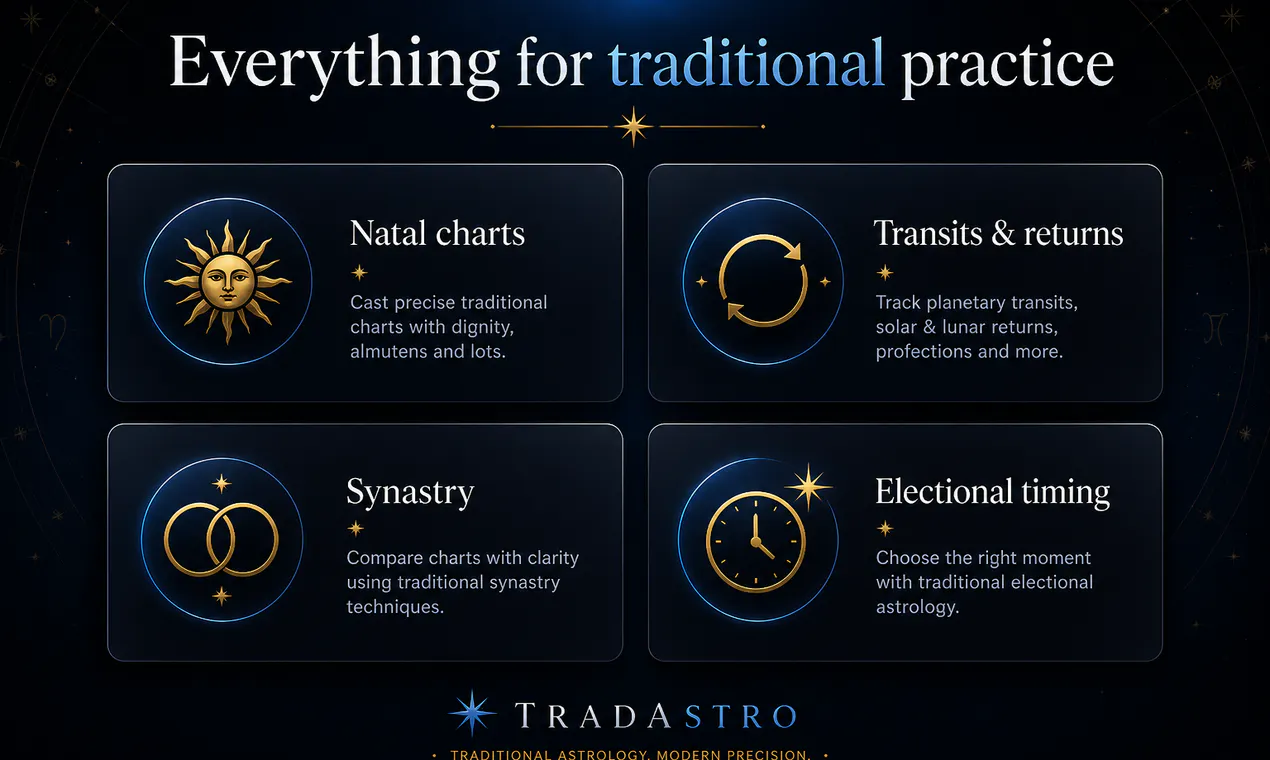 Everything for traditional practice

Natal charts

Cast precise traditional charts with dignity, almutens and lots.

Transits & returns

Track planetary transits, solar & lunar returns, profections and more.

Synastry

Compare charts with clarity using traditional synastry techniques.

Electional timing

Choose the right moment with traditional electional astrology.

TRADASTRO

TRADITIONAL ASTROLOGY. MODERN PRECISION.